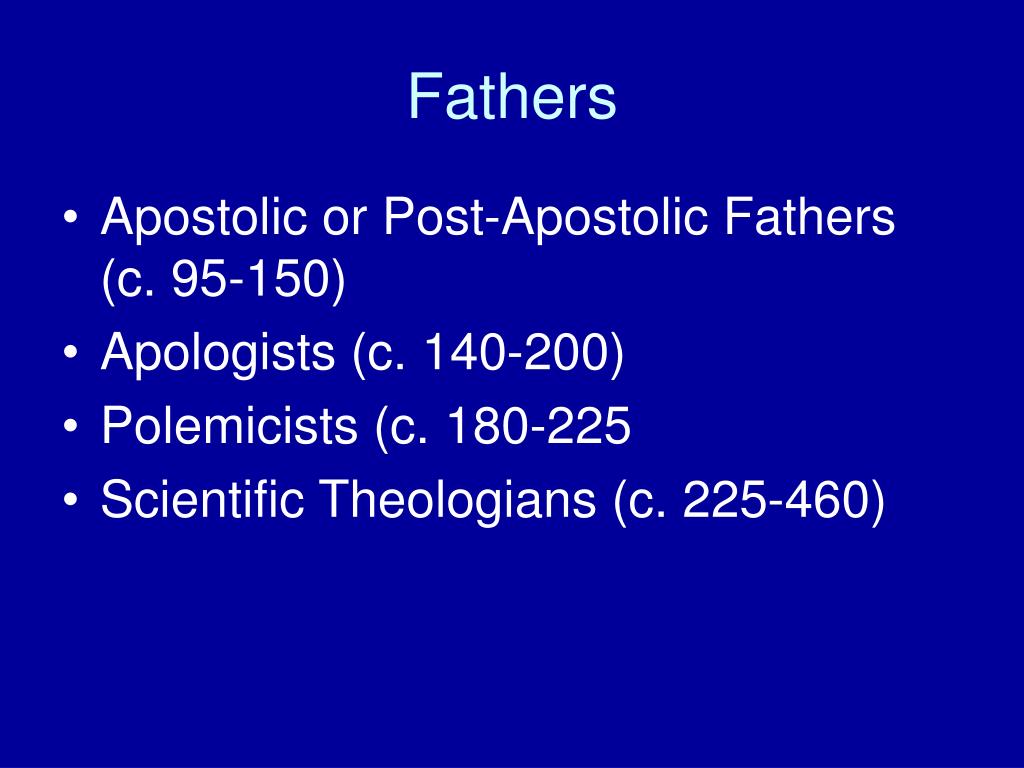 Fathers

• Apostolic or Post-Apostolic Fathers (c. 95-150)
• Apologists (c. 140-200)
• Polemicists (c. 180-225
• Scientific Theologians (c. 225-460)